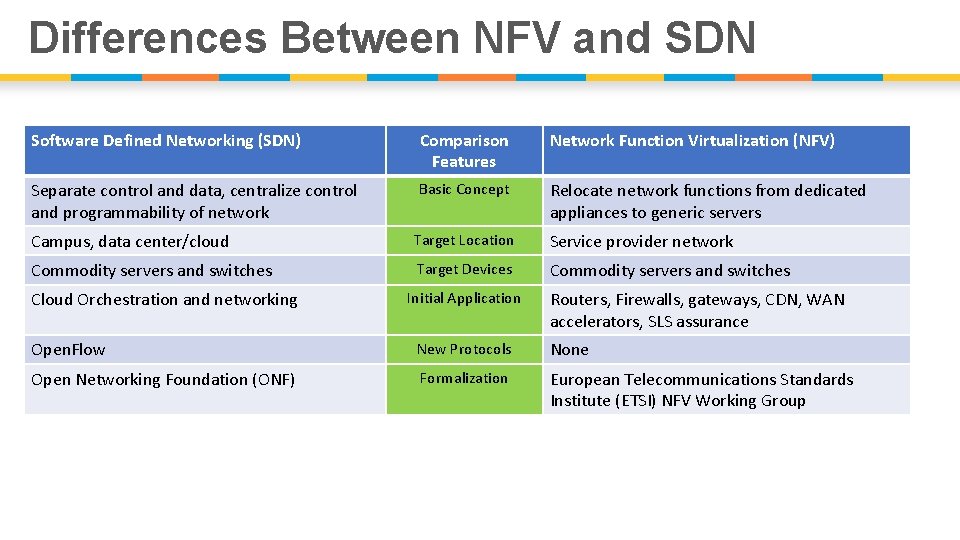 Differences Between NFV and SDN

| Software Defined Networking (SDN) | Comparison Features | Network Function Virtualization (NFV) |
|---|---|---|
| Separate control and data, centralize control and programmability of network | Basic Concept | Relocate network functions from dedicated appliances to generic servers |
| Campus, data center/cloud | Target Location | Service provider network |
| Commodity servers and switches | Target Devices | Commodity servers and switches |
| Cloud Orchestration and networking | Initial Application | Routers, Firewalls, gateways, CDN, WAN accelerators, SLS assurance |
| OpenFlow | New Protocols | None |
| Open Networking Foundation (ONF) | Formalization | European Telecommunications Standards Institute (ETSI) NFV Working Group |